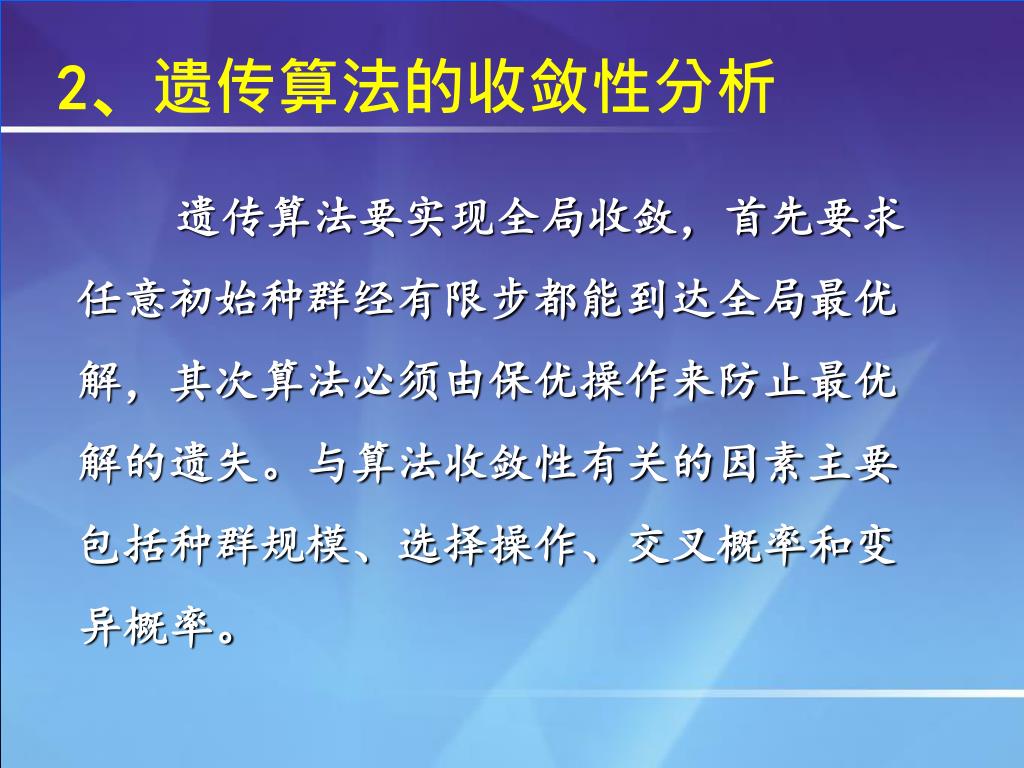 2、遗传算法的收敛性分析

遗传算法要实现全局收敛，首先要求任意初始种群经有限步都能到达全局最优解，其次算法必须由保优操作来防止最优解的遗失。与算法收敛性有关的因素主要包括种群规模、选择操作、交叉概率和变异概率。